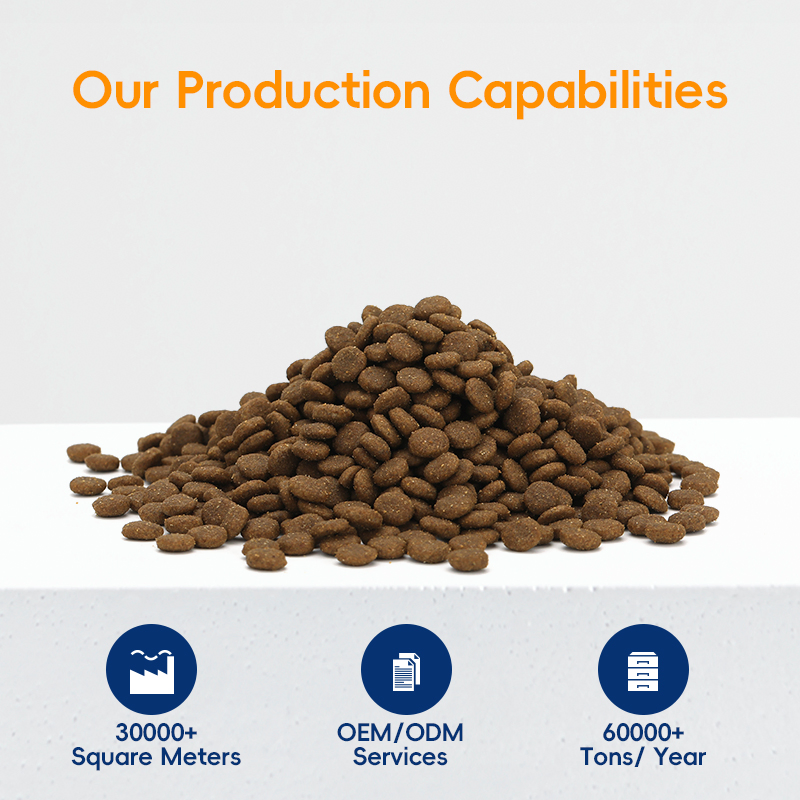 Our Production Capabilities

30000+
Square Meters

OEM/ODM
Services

60000+
Tons/ Year